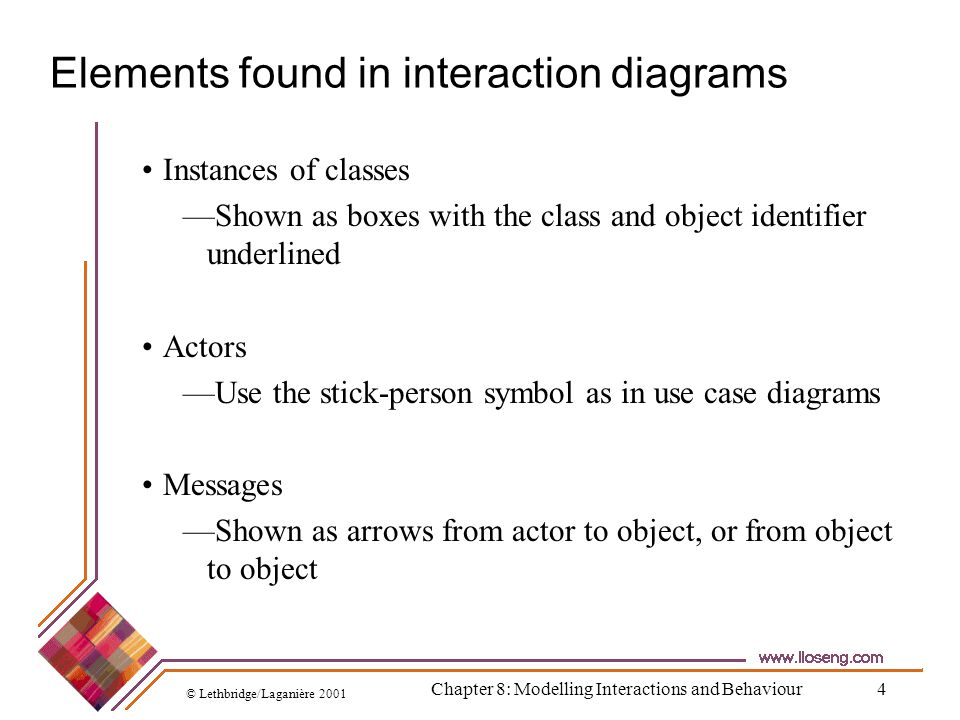 Elements found in interaction diagrams

• Instances of classes
—Shown as boxes with the class and object identifier underlined

• Actors
—Use the stick-person symbol as in use case diagrams

• Messages
—Shown as arrows from actor to object, or from object to object

www.lloseng.com

© Lethbridge/Laganière 2001

Chapter 8: Modelling Interactions and Behaviour

4